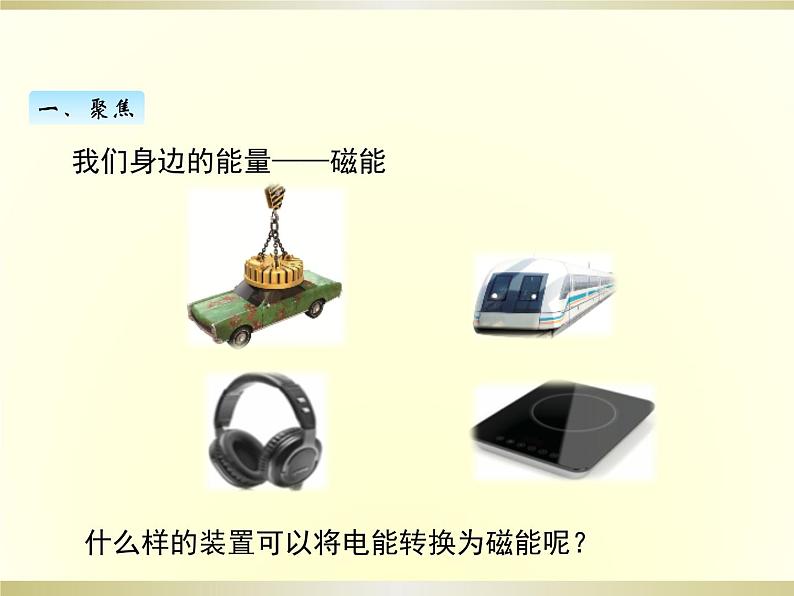 一、聚焦

我们身边的能量——磁能

什么样的装置可以将电能转换为磁能呢？